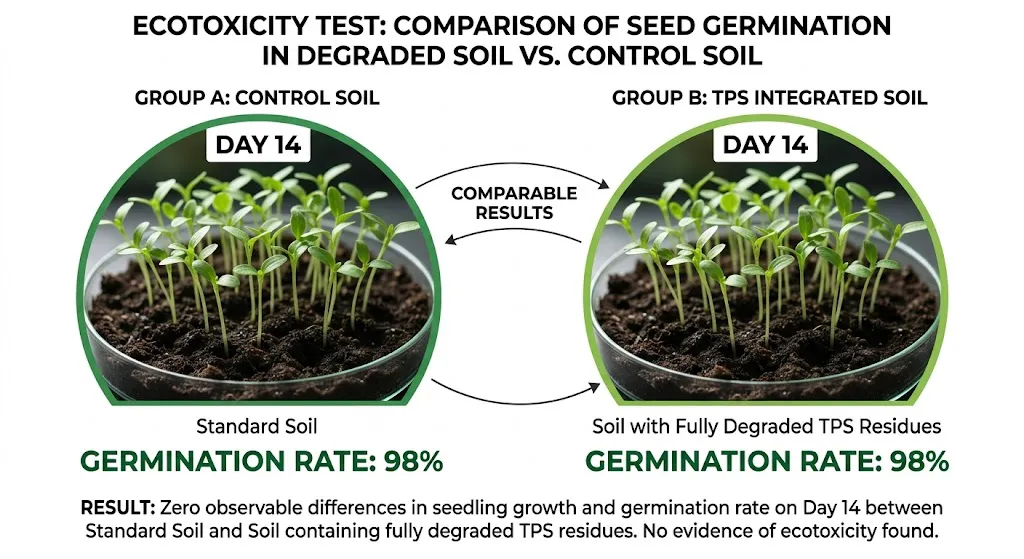 ECOTOXICITY TEST: COMPARISON OF SEED GERMINATION IN DEGRADED SOIL VS. CONTROL SOIL

GROUP A: CONTROL SOIL

DAY 14

Standard Soil

GERMINATION RATE: 98%

COMPARABLE RESULTS

GROUP B: TPS INTEGRATED SOIL

DAY 14

Soil with Fully Degraded TPS Residues

GERMINATION RATE: 98%

RESULT: Zero observable differences in seedling growth and germination rate on Day 14 between Standard Soil and Soil containing fully degraded TPS residues. No evidence of ecotoxicity found.